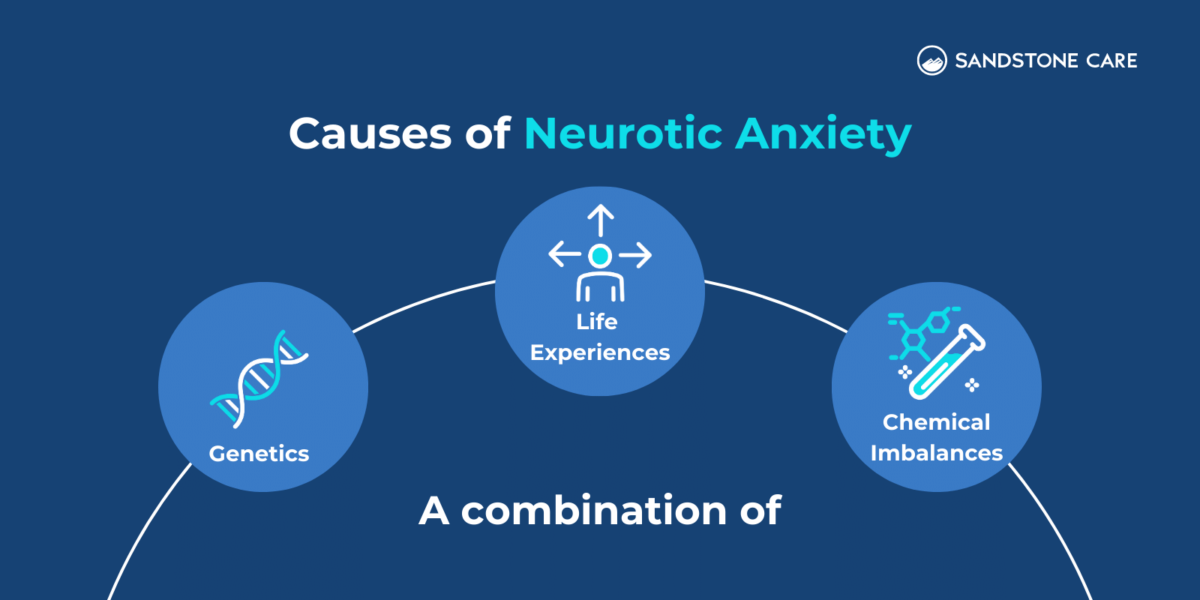 SANDSTONE CARE

Causes of Neurotic Anxiety

Genetics

Life Experiences

Chemical Imbalances

A combination of